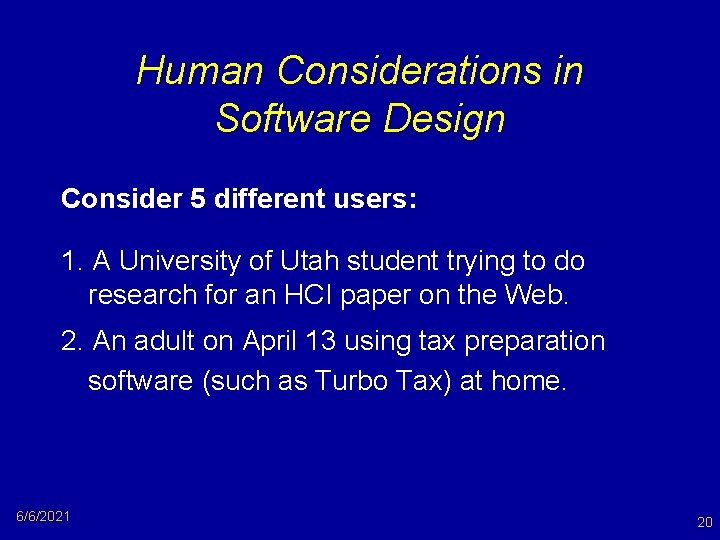 Human Considerations in Software Design

Consider 5 different users:

1. A University of Utah student trying to do research for an HCI paper on the Web.

2. An adult on April 13 using tax preparation software (such as Turbo Tax) at home.

6/6/2021

20